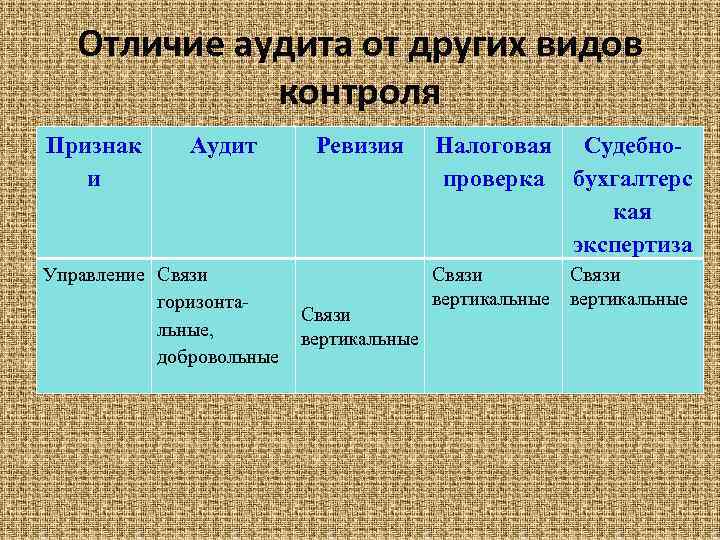 Отличие аудита от других видов контроля

| Признаки | Аудит | Ревизия | Налоговая проверка | Судебно-бухгалтерская экспертиза |
|---|---|---|---|---|
| Управление | Связи горизонтальные, добровольные | Связи вертикальные | Связи вертикальные | Связи вертикальные |